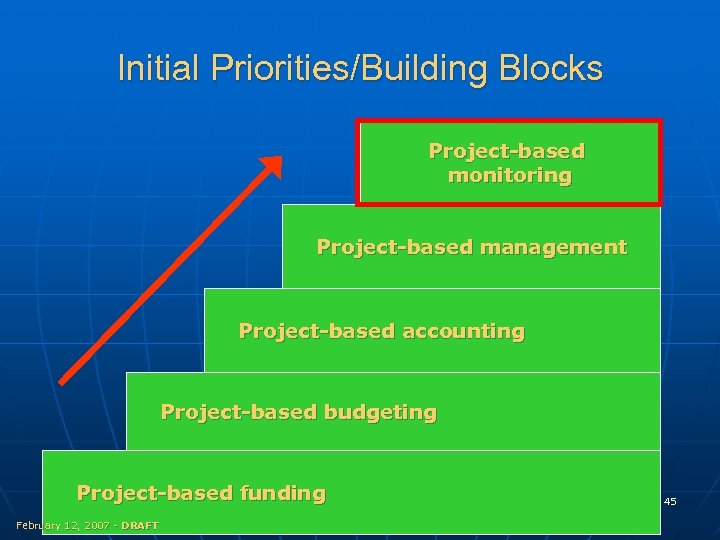 Initial Priorities/Building Blocks

Project-based monitoring

Project-based management

Project-based accounting

Project-based budgeting

Project-based funding

45

February 12, 2007 - DRAFT